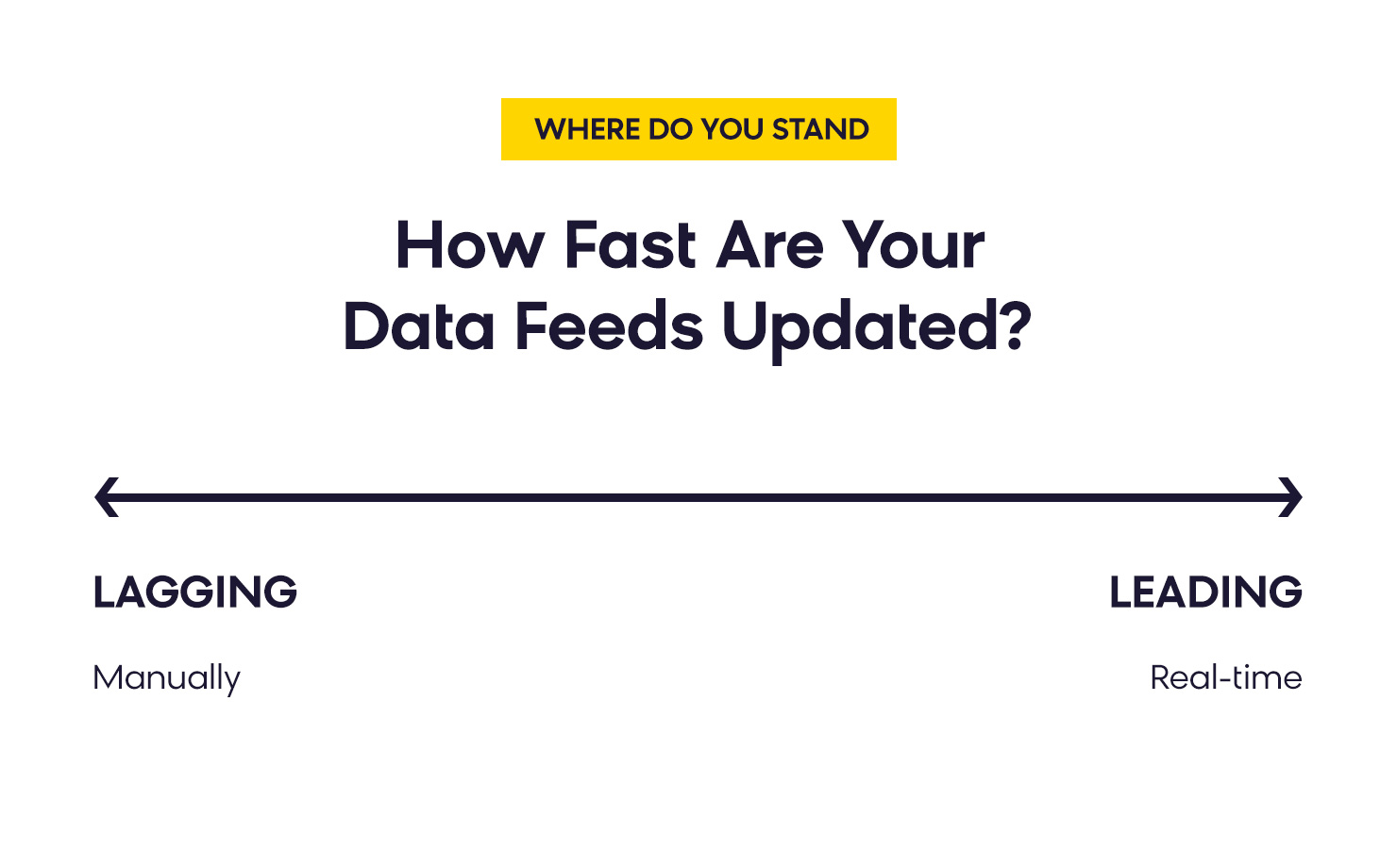 WHERE DO YOU STAND

How Fast Are Your Data Feeds Updated?

LAGGING

Manually

LEADING

Real-time